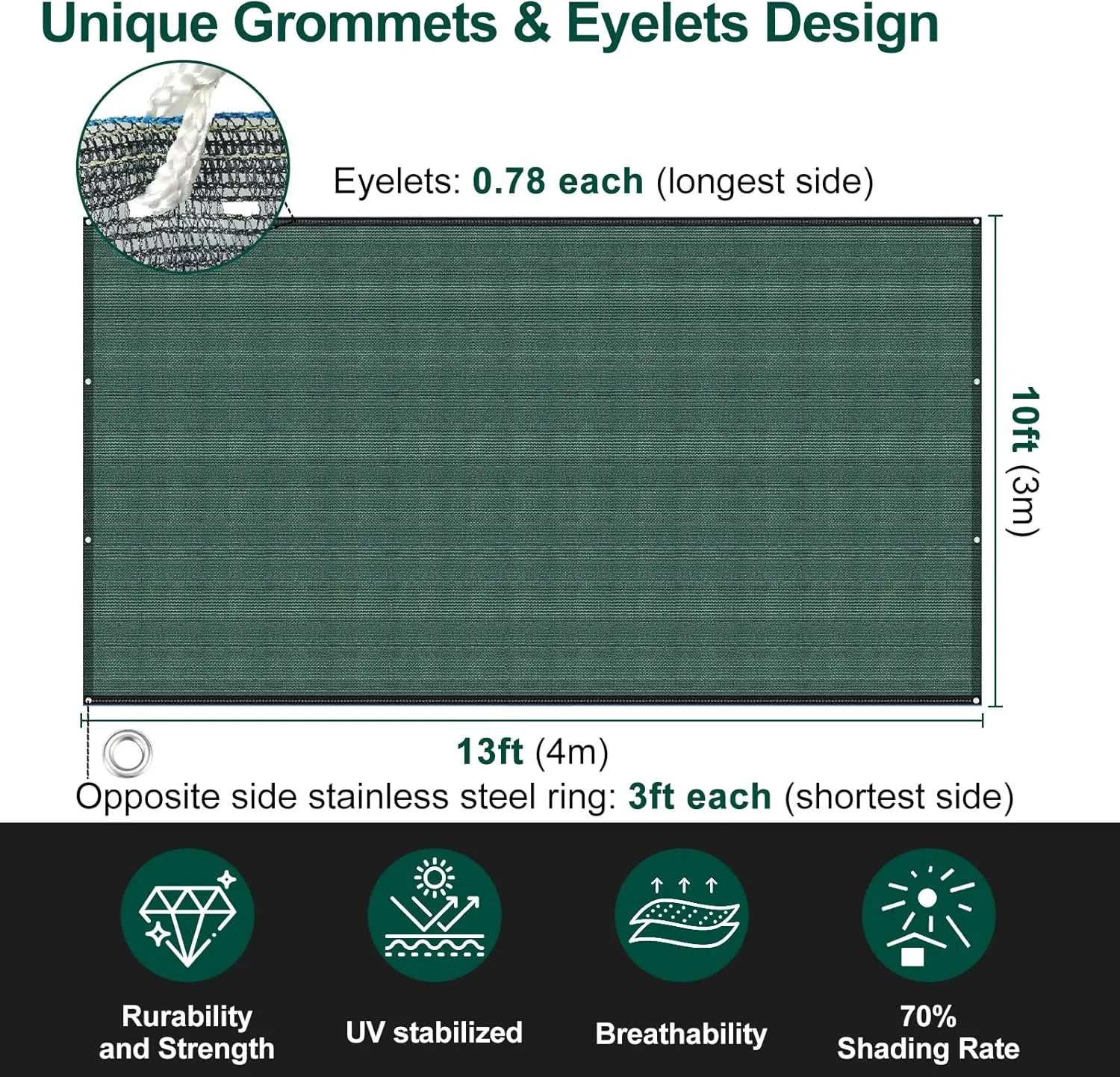 Unique Grommets & Eyelets Design

Eyelets: 0.78 each (longest side)

10ft (3m)

13ft (4m)

Opposite side stainless steel ring: 3ft each (shortest side)

Rurability and Strength

UV stabilized

Breathability

70% Shading Rate